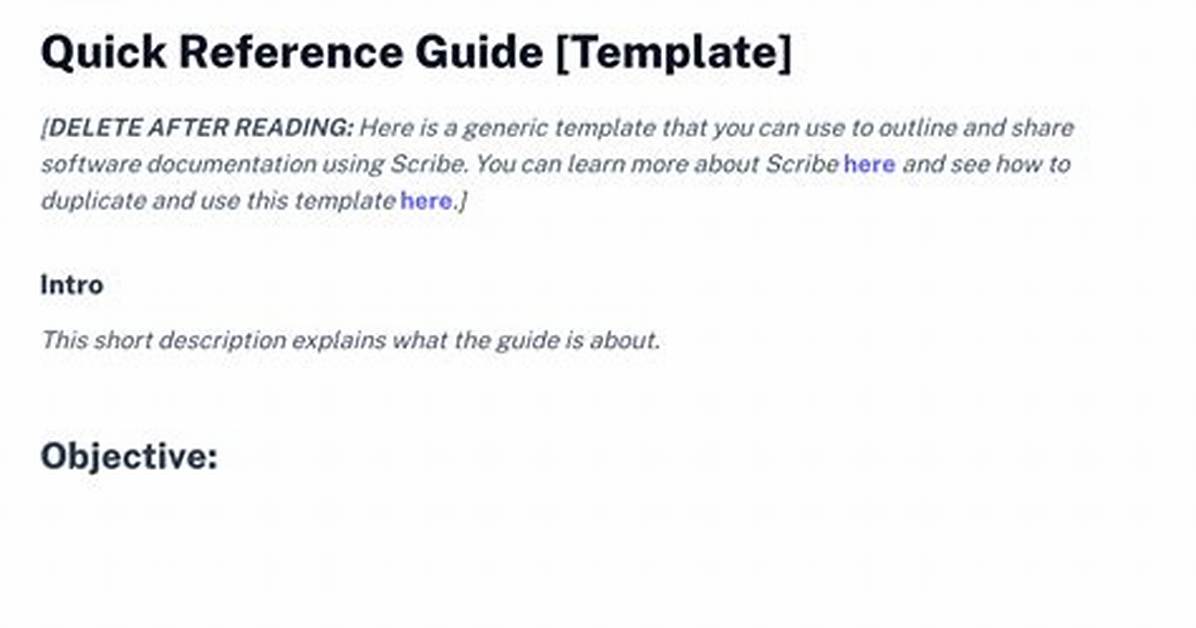 Quick Reference Guide [Template]

[DELETE AFTER READING: Here is a generic template that you can use to outline and share software documentation using Scribe. You can learn more about Scribe here and see how to duplicate and use this template here.]

Intro

This short description explains what the guide is about.

Objective: